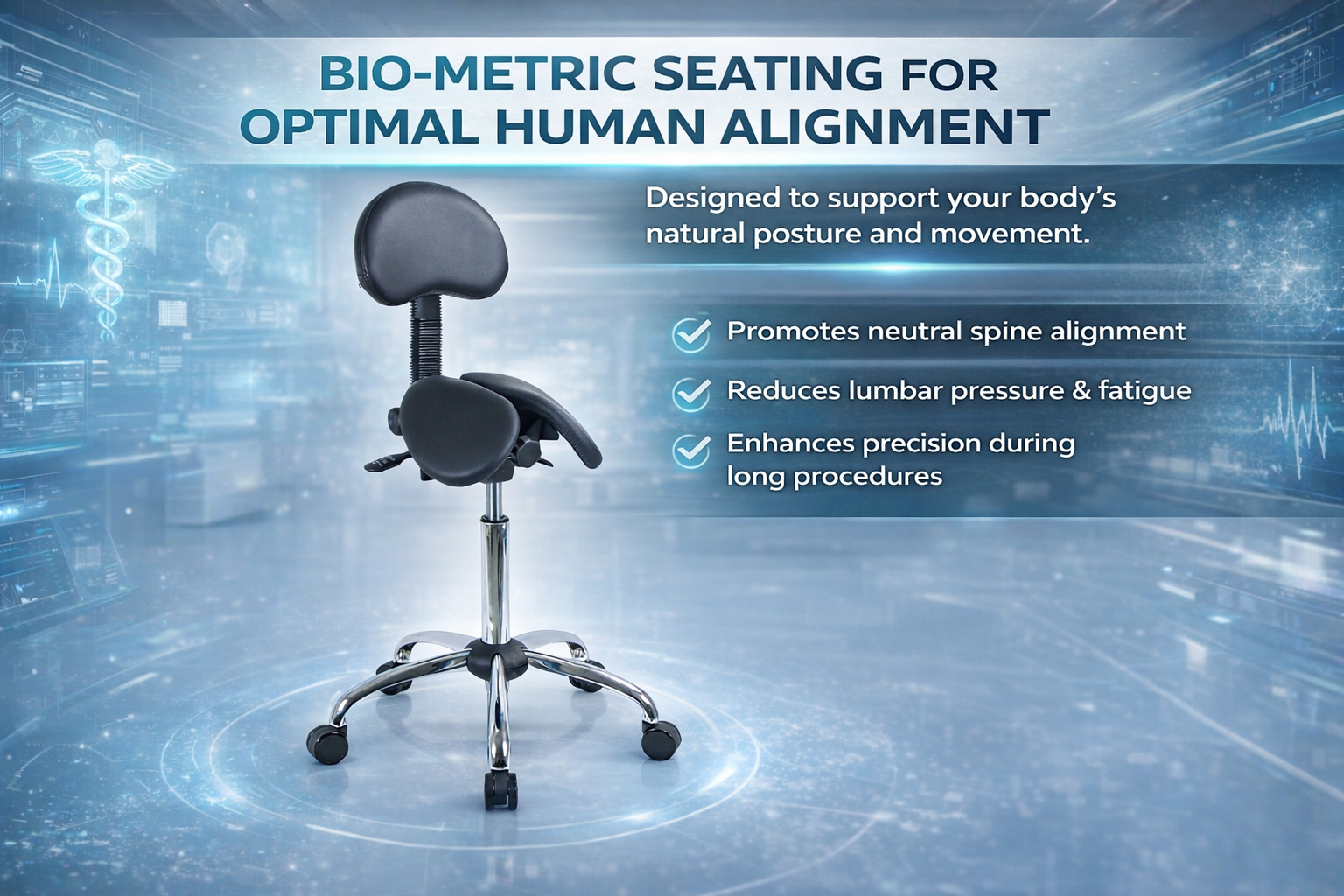 BIO-METRIC SEATING FOR OPTIMAL HUMAN ALIGNMENT

Designed to support your body's natural posture and movement.

Promotes neutral spine alignment

Reduces lumbar pressure & fatigue

Enhances precision during long procedures